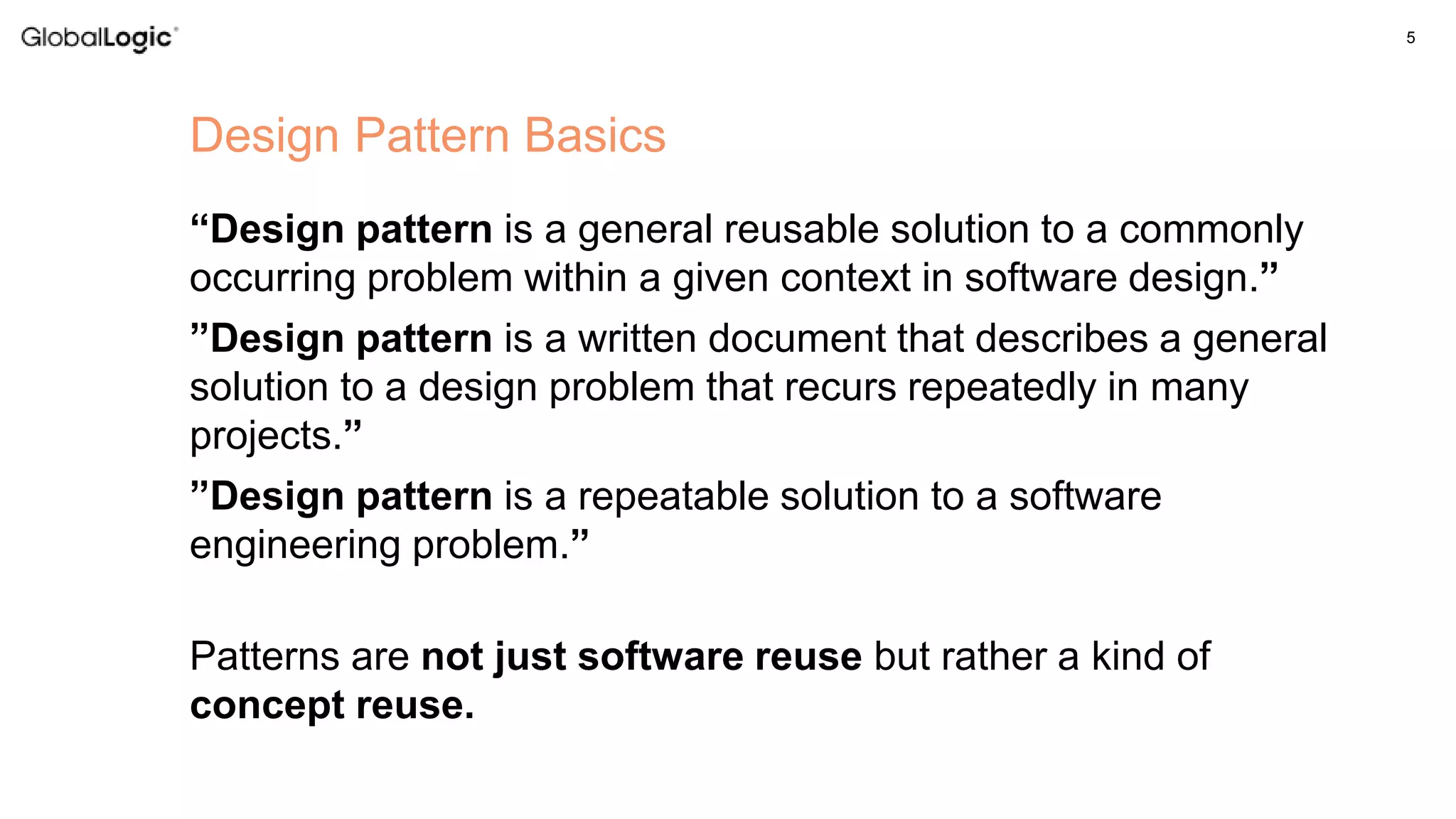 GlobalLogic®

5

Design Pattern Basics

“Design pattern is a general reusable solution to a commonly occurring problem within a given context in software design.”

”Design pattern is a written document that describes a general solution to a design problem that recurs repeatedly in many projects.”

”Design pattern is a repeatable solution to a software engineering problem.”

Patterns are not just software reuse but rather a kind of concept reuse.